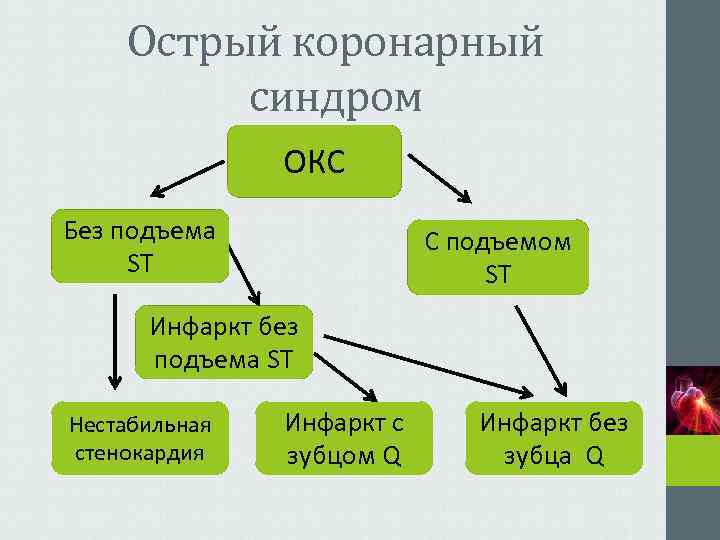 Острый коронарный синдром

ОКС

Без подъема ST

С подъемом ST

Инфаркт без подъема ST

Нестабильная стенокардия

Инфаркт с зубцом Q

Инфаркт без зубца Q